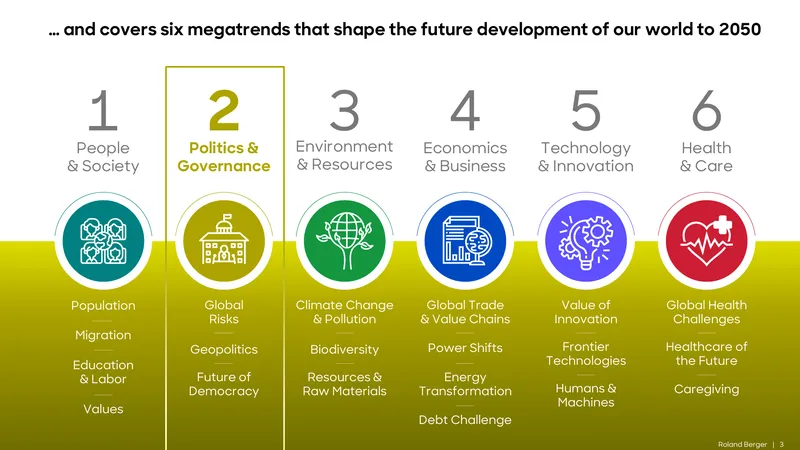 ... and covers six megatrends that shape the future development of our world to 2050

1
People & Society

Population
Migration
Education & Labor
Values

2
Politics & Governance

Global Risks
Geopolitics
Future of Democracy

3
Environment & Resources

Climate Change & Pollution
Biodiversity
Resources & Raw Materials

4
Economics & Business

Global Trade & Value Chains
Power Shifts
Energy Transformation
Debt Challenge

5
Technology & Innovation

Value of Innovation
Frontier Technologies
Humans & Machines

6
Health & Care

Global Health Challenges
Healthcare of the Future
Caregiving

Roland Berger | 3